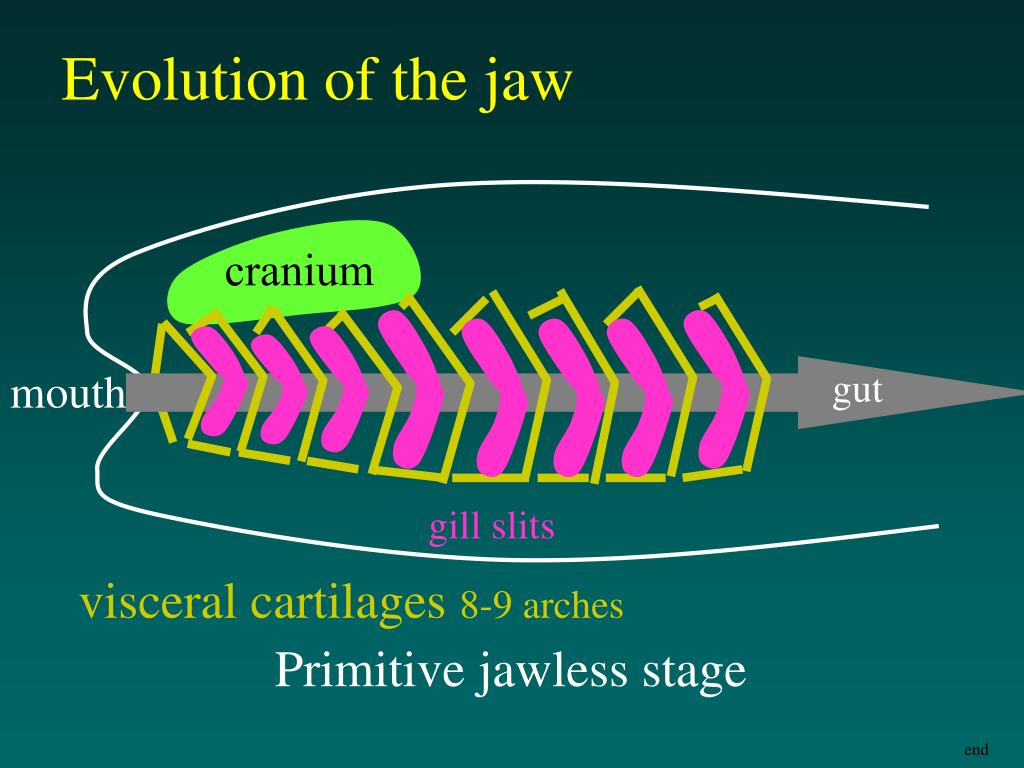 Evolution of the jaw

cranium

mouth

gut

gill slits

visceral cartilages 8-9 arches

Primitive jawless stage

end